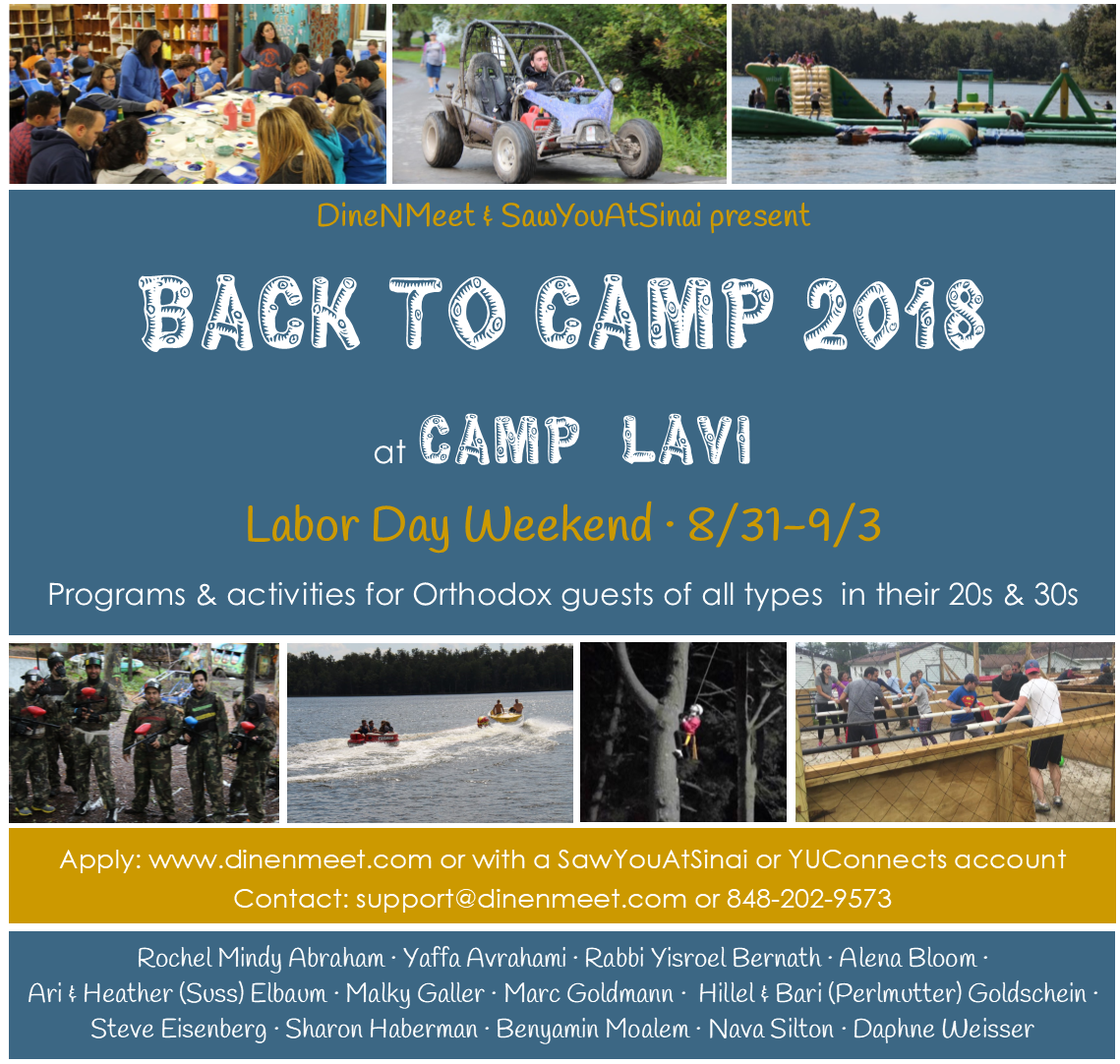 DineNMeet & SawYouAtSinai present

BACK TO CAMP 2018

at CAMP LAVI

Labor Day Weekend · 8/31–9/3

Programs & activities for Orthodox guests of all types in their 20s & 30s

Apply: www.dinenmeet.com or with a SawYouAtSinai or YUConnects account
Contact: support@dinenmeet.com or 848-202-9573

Rochel Mindy Abraham · Yaffa Avrahami · Rabbi Yisroel Bernath · Alena Bloom · Ari & Heather (Suss) Elbaum · Malky Galler · Marc Goldmann · Hillel & Bari (Perlmutter) Goldschein · Steve Eisenberg · Sharon Haberman · Benyamin Moalem · Nava Silton · Daphne Weisser